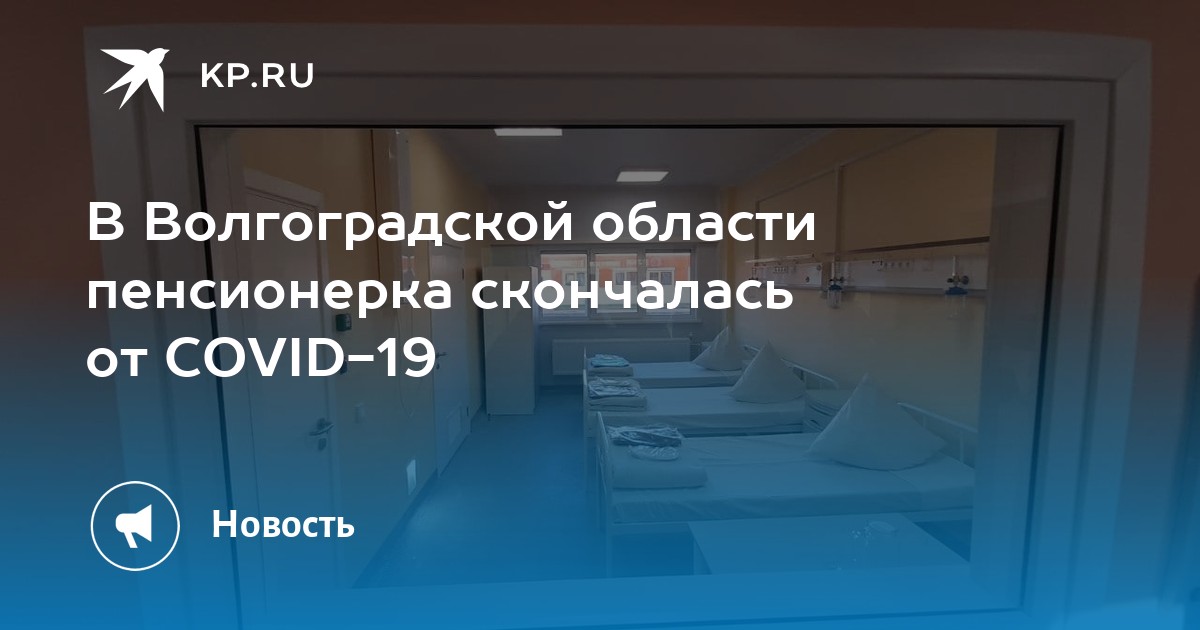 KP.RU

В Волгоградской области пенсионерка скончалась от COVID-19

Новость